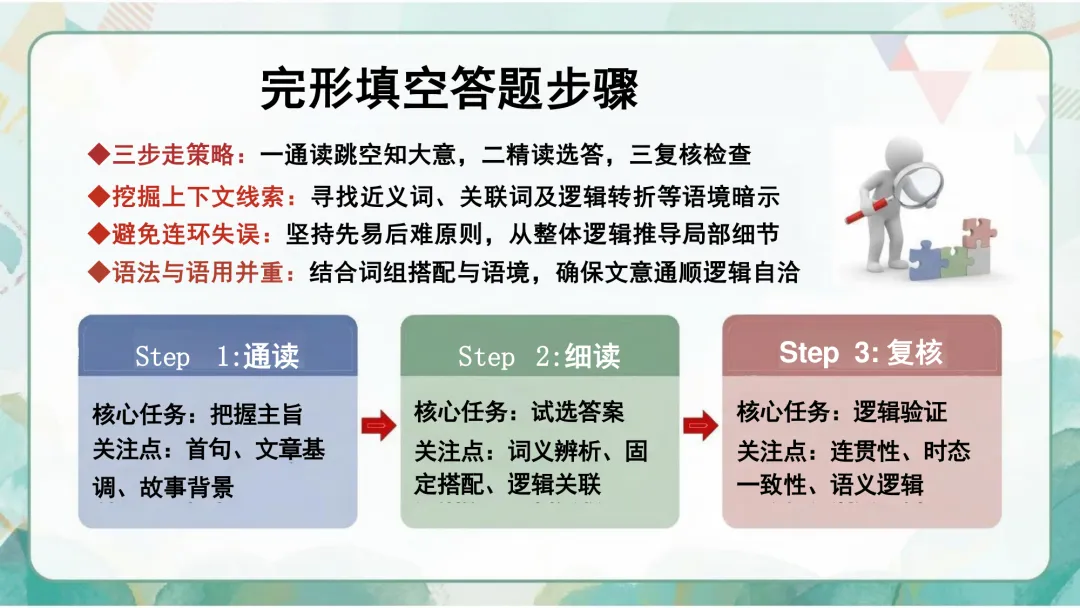 完形填空答题步骤

◆三步走策略：一通读跳空知大意，二精读选答，三复核检查

◆挖掘上下文线索：寻找近义词、关联词及逻辑转折等语境暗示

◆避免连环失误：坚持先易后难原则，从整体逻辑推导局部细节

◆语法与语用并重：结合词组搭配与语境，确保文意通顺逻辑自洽

Step 1:通读

核心任务：把握主旨
关注点：首句、文章基调、故事背景

Step 2:细读

核心任务：试选答案
关注点：词义辨析、固定搭配、逻辑关联

Step 3:复核

核心任务：逻辑验证
关注点：连贯性、时态一致性、语义逻辑